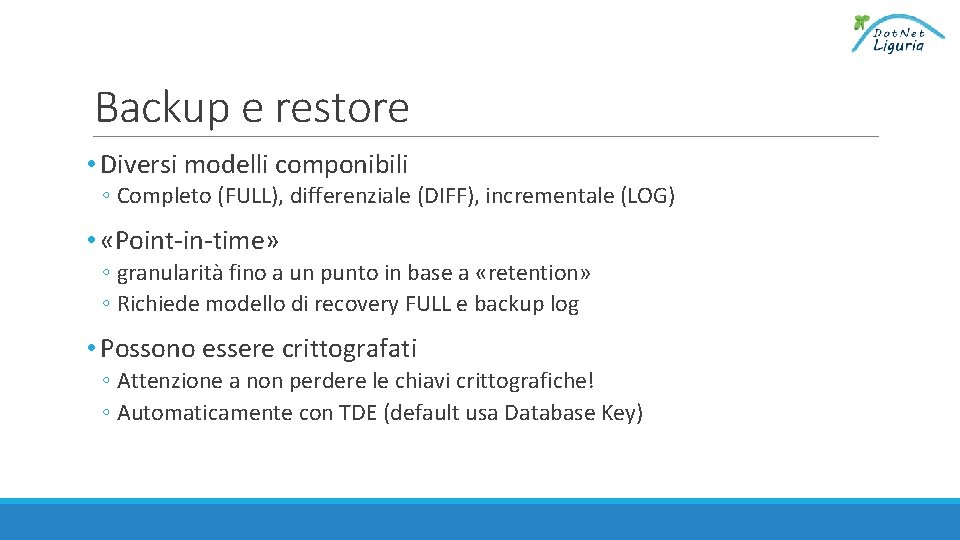 DotNet Liguria

Backup e restore

• Diversi modelli componibili
◦ Completo (FULL), differenziale (DIFF), incrementale (LOG)

• «Point-in-time»
◦ granularità fino a un punto in base a «retention»
◦ Richiede modello di recovery FULL e backup log

• Possono essere crittografati
◦ Attenzione a non perdere le chiavi crittografiche!
◦ Automaticamente con TDE (default usa Database Key)